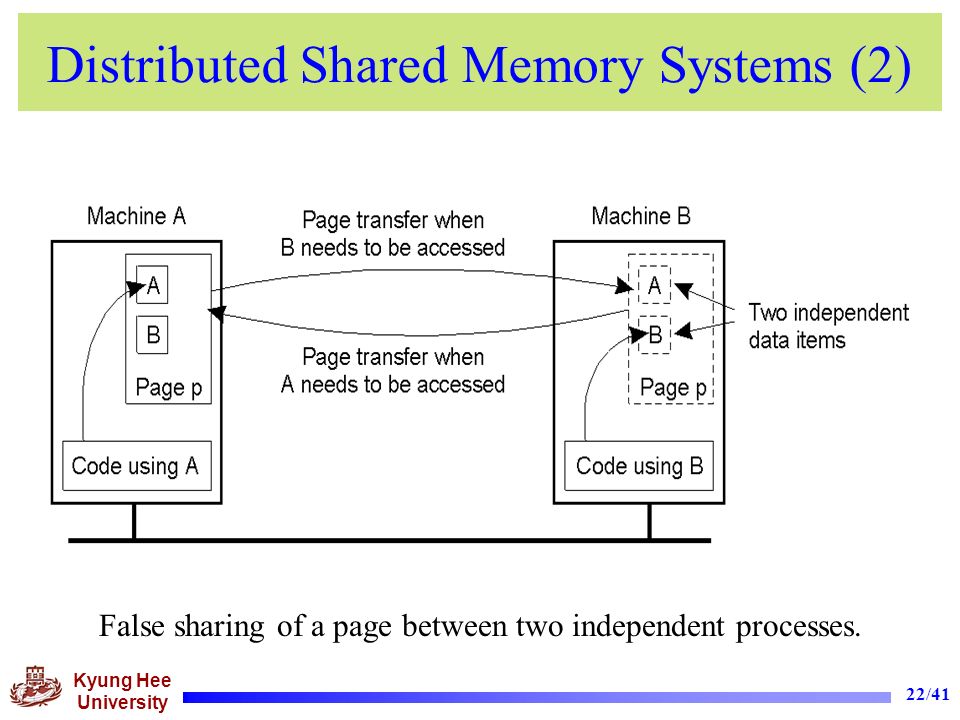 Distributed Shared Memory Systems (2)

Machine A

A

B

Page p

Code using A

Page transfer when B needs to be accessed

Page transfer when A needs to be accessed

Machine B

A

B

Page p

Code using B

Two independent data items

False sharing of a page between two independent processes.

Kyung Hee University

22/41